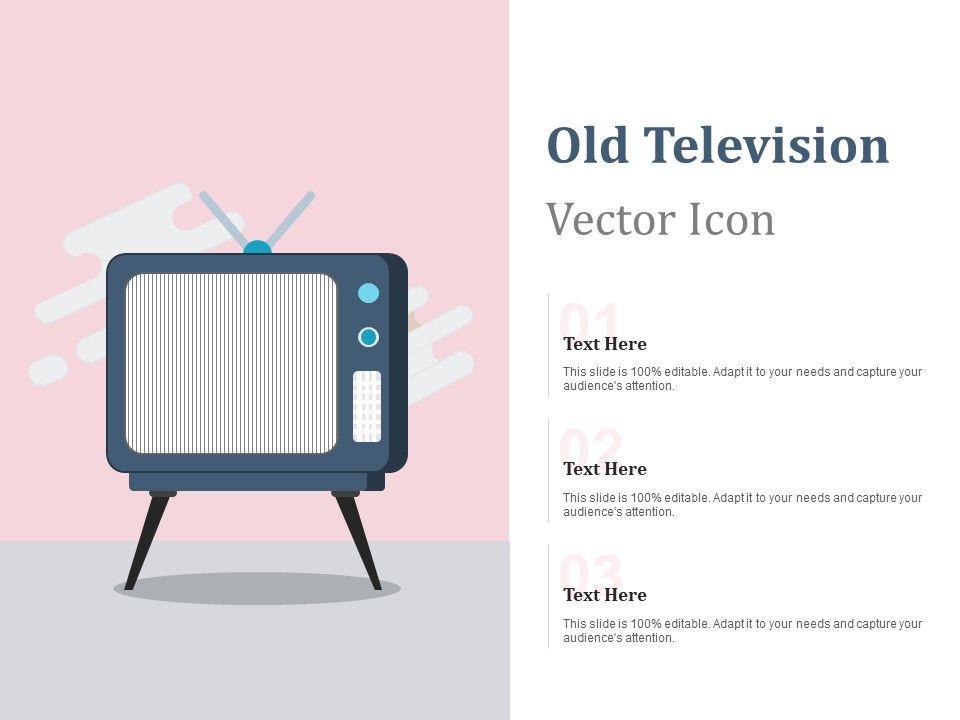 Old Television

Vector Icon

01

Text Here

This slide is 100% editable. Adapt it to your needs and capture your audience's attention.

02

Text Here

This slide is 100% editable. Adapt it to your needs and capture your audience's attention.

03

Text Here

This slide is 100% editable. Adapt it to your needs and capture your audience's attention.